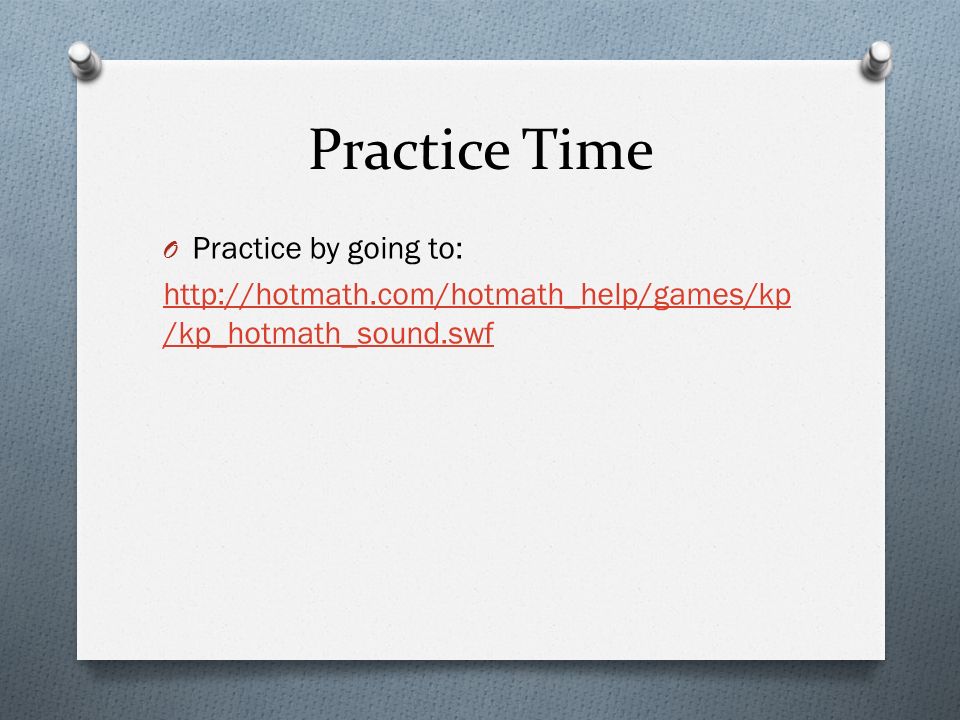 Practice Time

Practice by going to:

http://hotmath.com/hotmath_help/games/kp/kp_hotmath_sound.swf